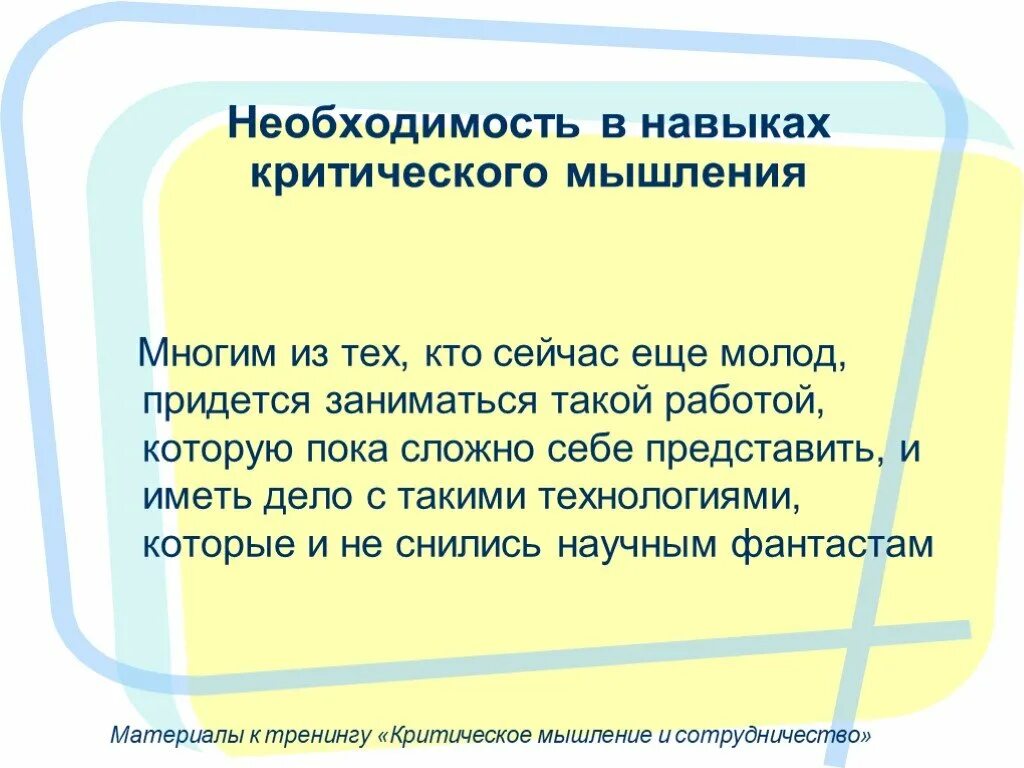 Необходимость в навыках критического мышления

Многим из тех, кто сейчас еще молод, придется заниматься такой работой, которую пока сложно себе представить, и иметь дело с такими технологиями, которые и не снились научным фантастам

Материалы к тренингу «Критическое мышление и сотрудничество»